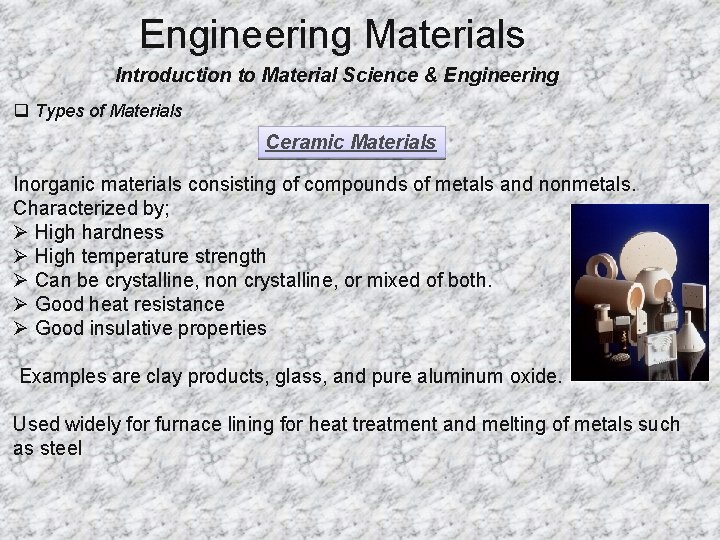 Engineering Materials
Introduction to Material Science & Engineering

❑ Types of Materials

Ceramic Materials

Inorganic materials consisting of compounds of metals and nonmetals.
Characterized by;
➢ High hardness
➢ High temperature strength
➢ Can be crystalline, non crystalline, or mixed of both.
➢ Good heat resistance
➢ Good insulative properties

Examples are clay products, glass, and pure aluminum oxide.

Used widely for furnace lining for heat treatment and melting of metals such as steel